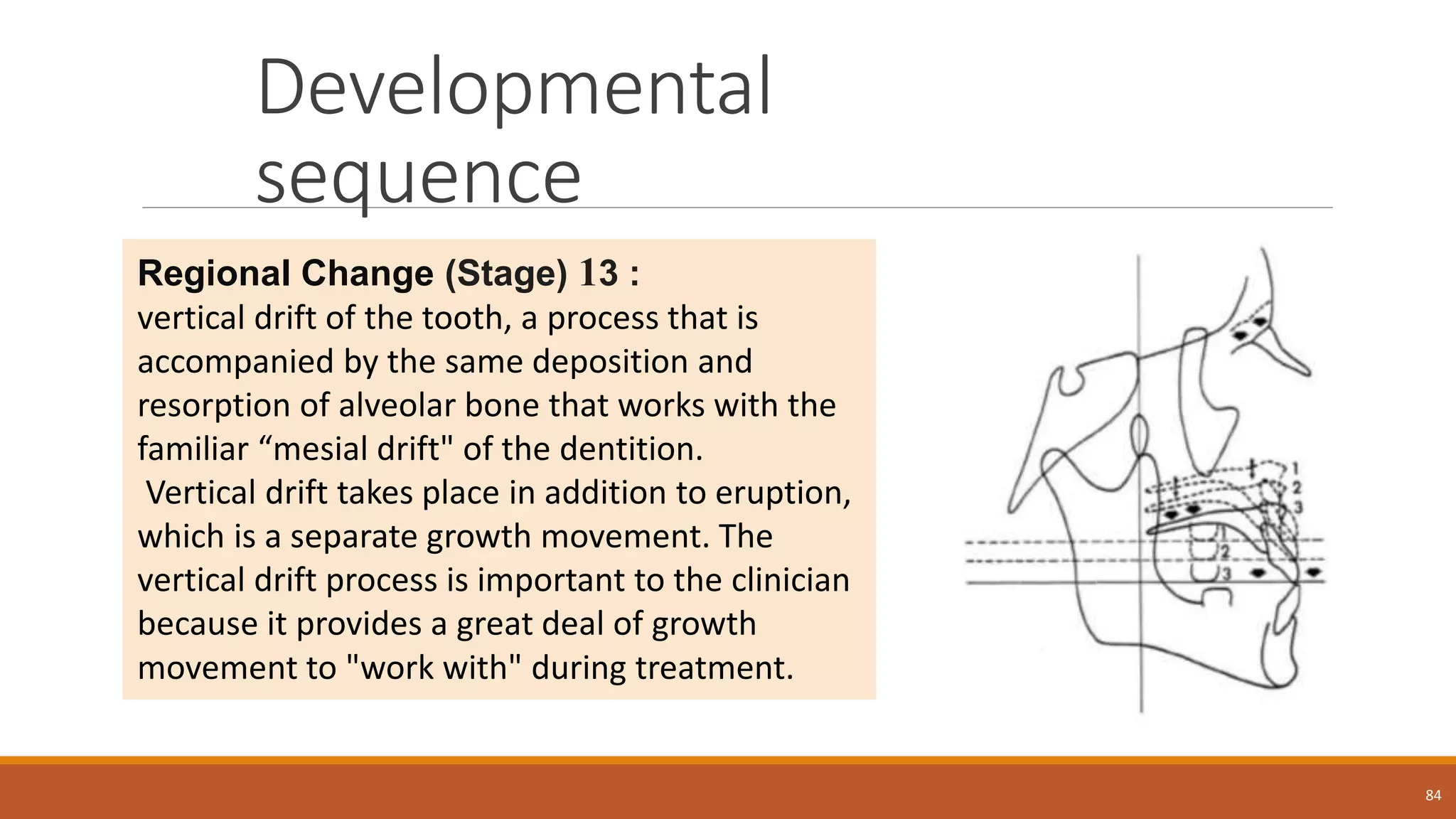 Developmental sequence

Regional Change (Stage) 13 :
vertical drift of the tooth, a process that is accompanied by the same deposition and resorption of alveolar bone that works with the familiar “mesial drift" of the dentition.
Vertical drift takes place in addition to eruption, which is a separate growth movement. The vertical drift process is important to the clinician because it provides a great deal of growth movement to "work with" during treatment.

1
2
3
1
2
3

84